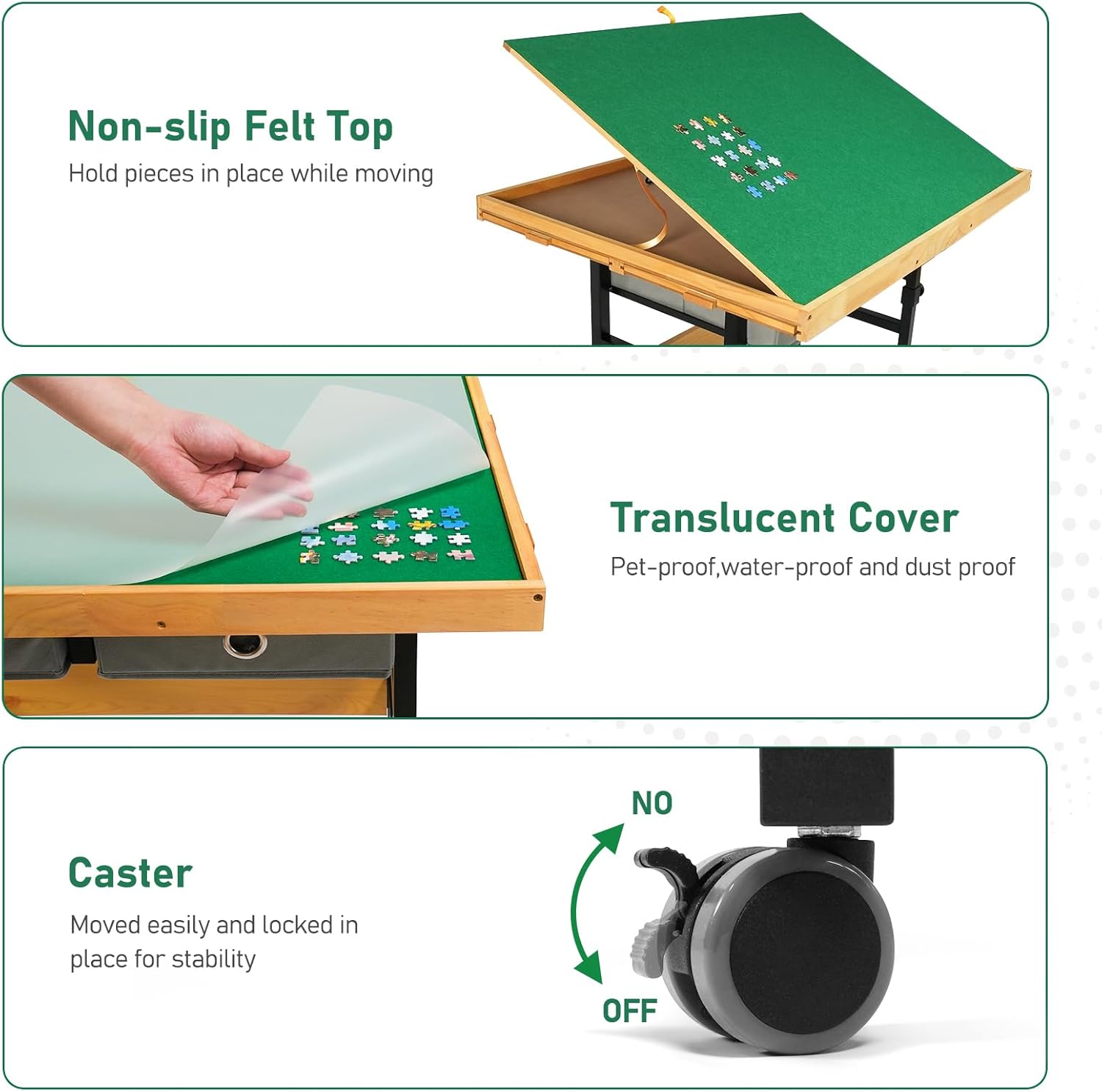 Non-slip Felt Top
Hold pieces in place while moving

Translucent Cover
Pet-proof,water-proof and dust proof

Caster
Moved easily and locked in place for stability

NO

OFF